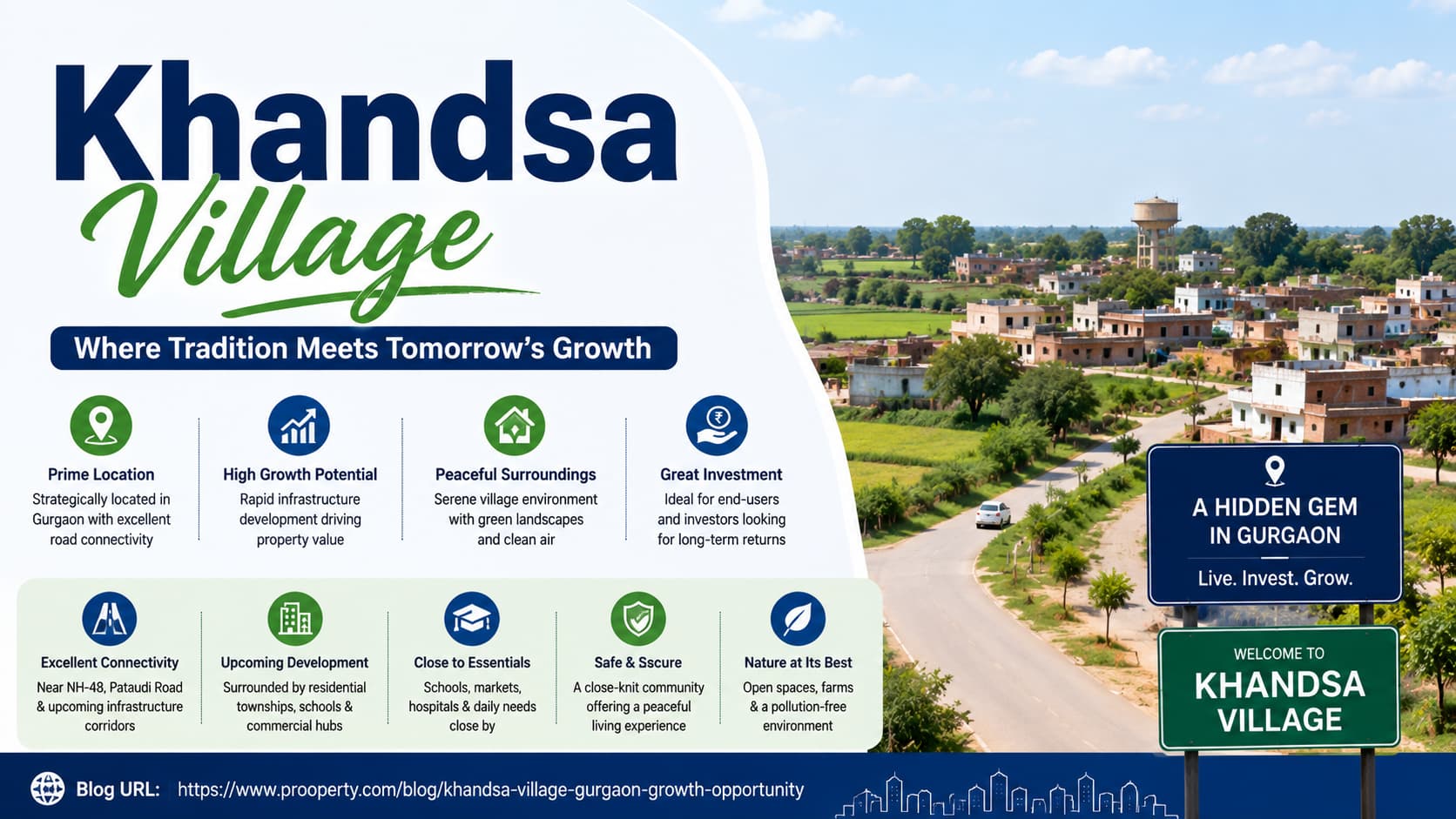 Khandsa Village

Where Tradition Meets Tomorrow's Growth

Prime Location
Strategically located in Gurgaon with excellent road connectivity

High Growth Potential
Rapid infrastructure development driving property value

Peaceful Surroundings
Serene village environment with green landscapes and clean air

Great Investment
Ideal for end-users and investors looking for long-term returns

Excellent Connectivity
Near NH-48, Pataudi Road & upcoming infrastructure corridors

Upcoming Development
Surrounded by residential townships, schools & commercial hubs

Close to Essentials
Schools, markets, hospitals & daily needs close by

Safe & Sscure
A close-knit community offering a peaceful living experience

Nature at Its Best
Open spaces, farms & a pollution-free environment

A HIDDEN GEM IN GURGAON
Live. Invest. Grow.

WELCOME TO
KHANDSA VILLAGE

Blog URL: https://www.prooperty.com/blog/khandsa-village-gurgaon-growth-opportunity